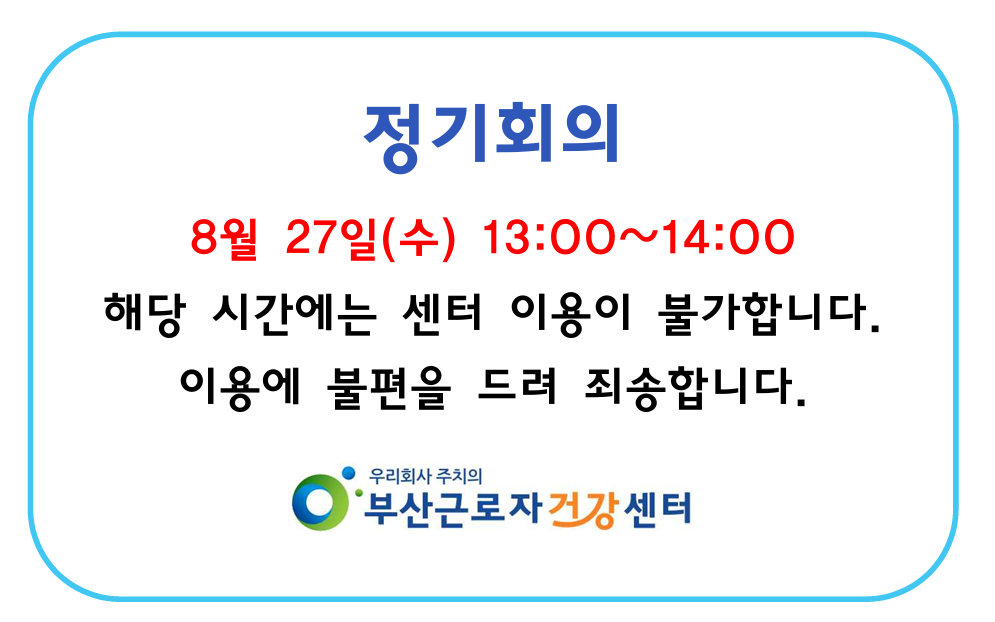 정기회의

8월 27일(수) 13:00~14:00

해당 시간에는 센터 이용이 불가합니다.

이용에 불편을 드려 죄송합니다.

우리회사 주치의
부산근로자건강센터